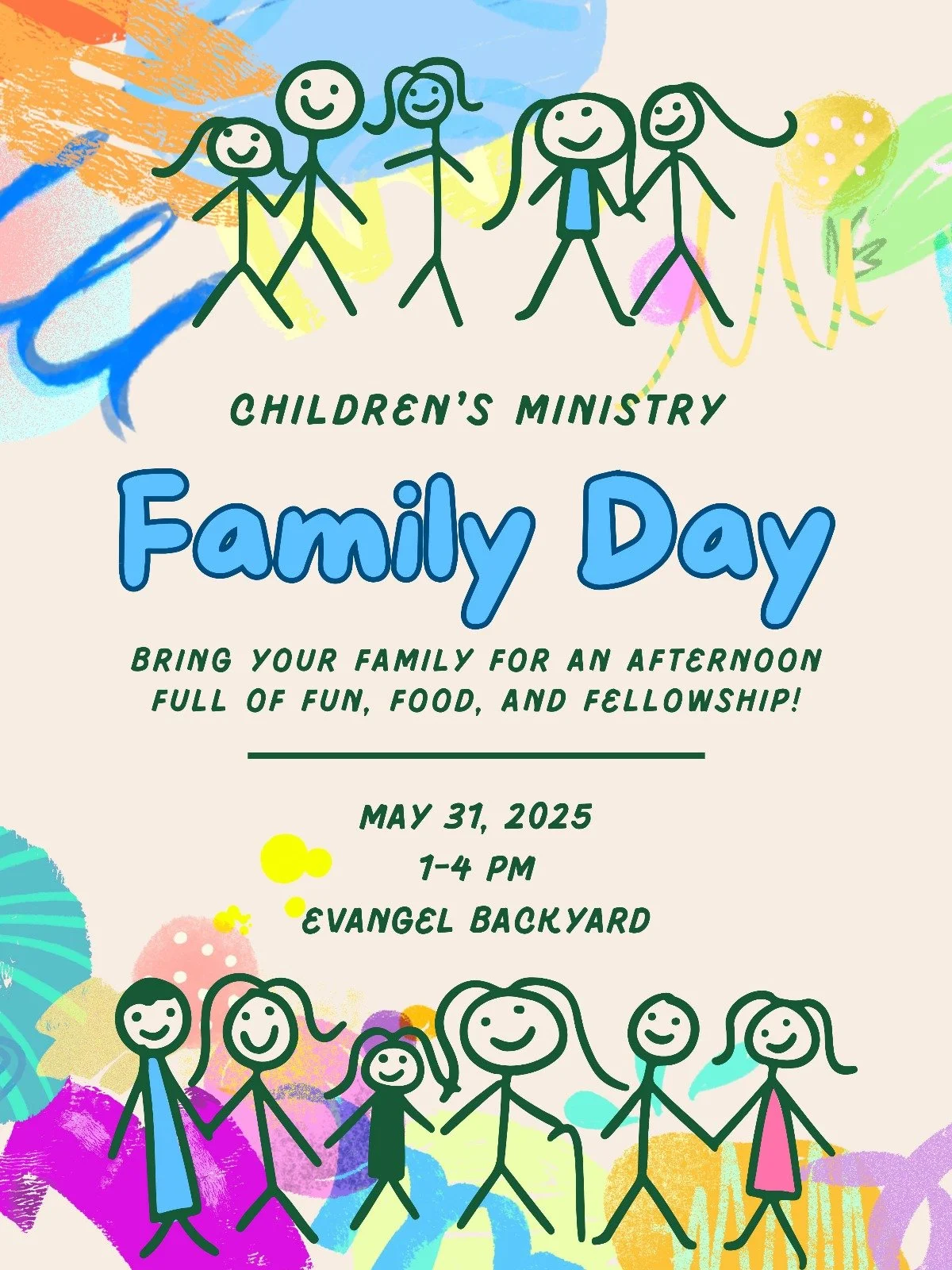 CHILDREN'S MINISTRY

Family Day

BRING YOUR FAMILY FOR AN AFTERNOON FULL OF FUN, FOOD, AND FELLOWSHIP!

MAY 31, 2025
1-4 PM
EVANGEL BACKYARD